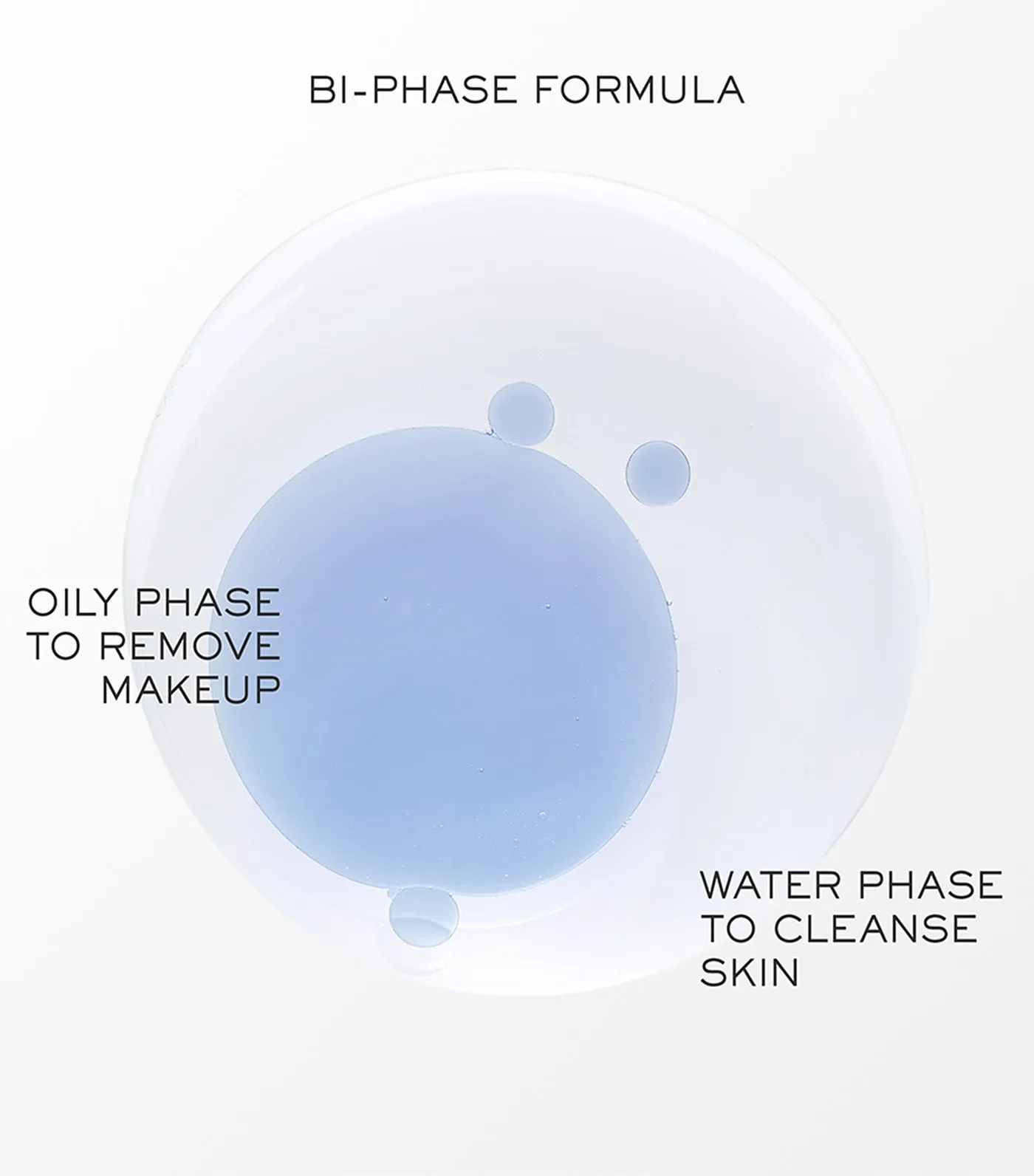 BI-PHASE FORMULA

OILY PHASE TO REMOVE MAKEUP

WATER PHASE TO CLEANSE SKIN